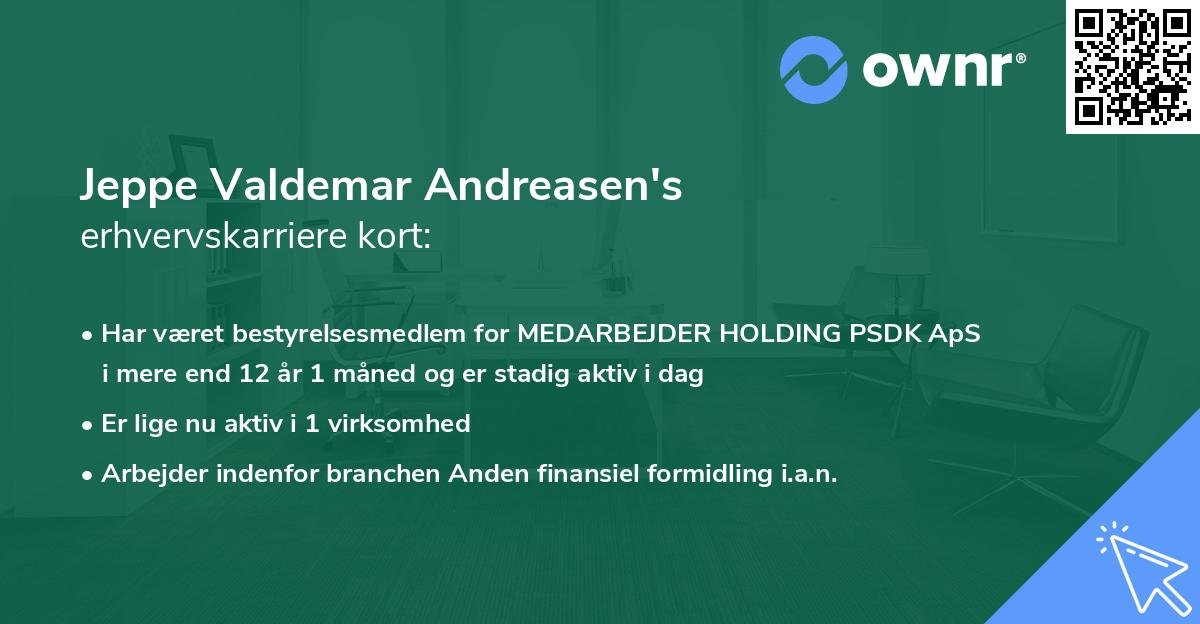 ownr®

Jeppe Valdemar Andreasen's
erhvervskarriere kort:

• Har været bestyrelsesmedlem for MEDARBEJDER HOLDING PSDK ApS i mere end 12 år 1 måned og er stadig aktiv i dag

• Er lige nu aktiv i 1 virksomhed

• Arbejder indenfor branchen Anden finansiel formidling i.a.n.